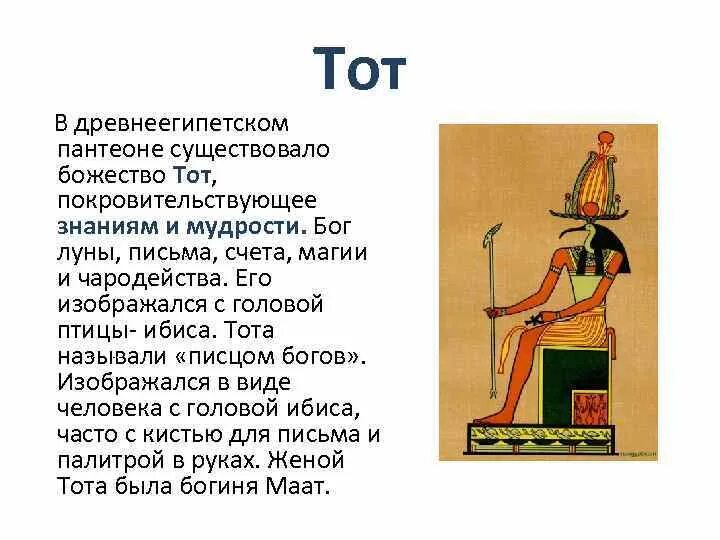 Тот

В древнеегипетском пантеоне существовало божество Тот, покровительствующее знаниям и мудрости. Бог луны, письма, счета, магии и чародейства. Его изображался с головой птицы- ибиса. Тота называли «писцом богов». Изображался в виде человека с головой ибиса, часто с кистью для письма и палитрой в руках. Женой Тота была богиня Маат.